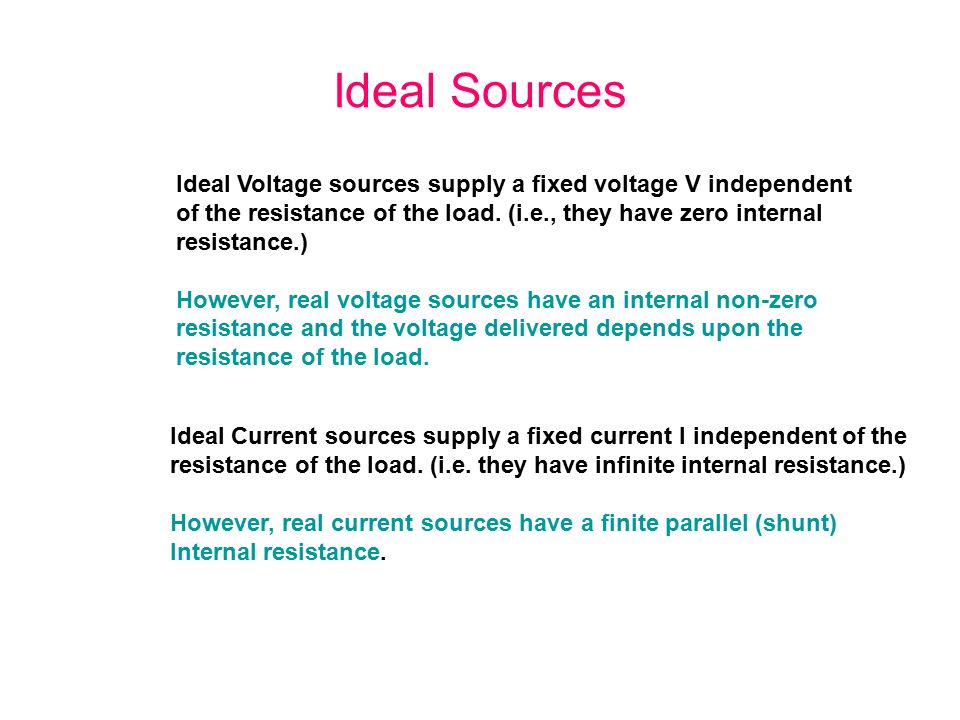 Ideal Sources

Ideal Voltage sources supply a fixed voltage V independent of the resistance of the load. (i.e., they have zero internal resistance.)

However, real voltage sources have an internal non-zero resistance and the voltage delivered depends upon the resistance of the load.

Ideal Current sources supply a fixed current I independent of the resistance of the load. (i.e. they have infinite internal resistance.)

However, real current sources have a finite parallel (shunt) Internal resistance.